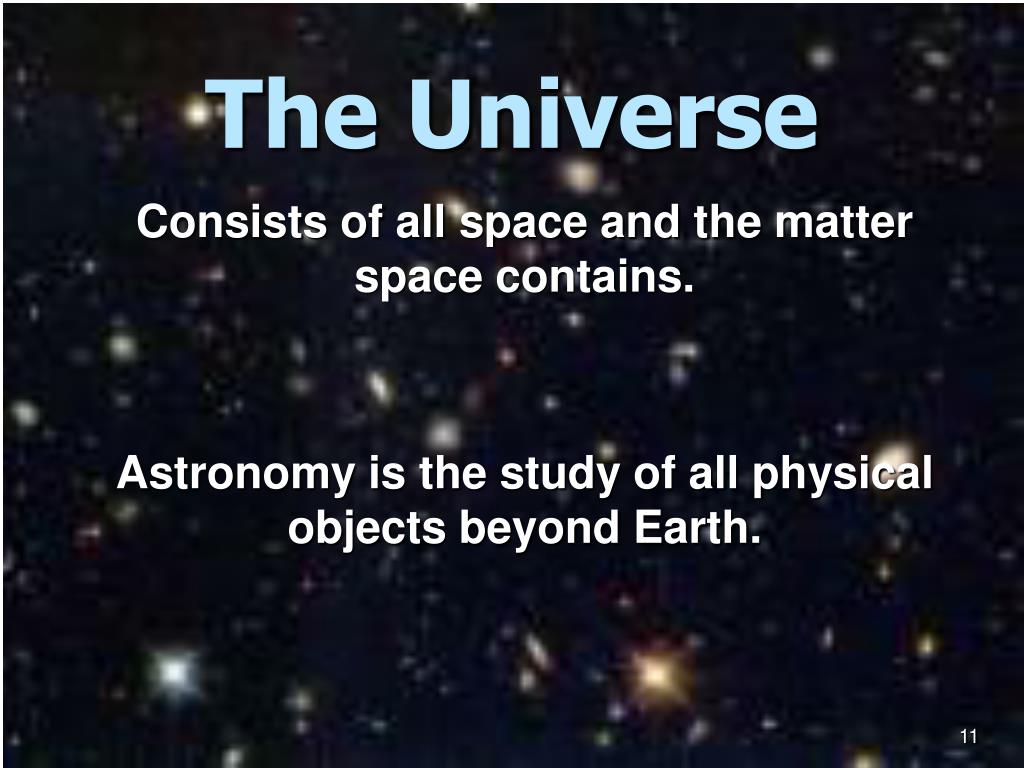 The Universe

Consists of all space and the matter space contains.

Astronomy is the study of all physical objects beyond Earth.

11